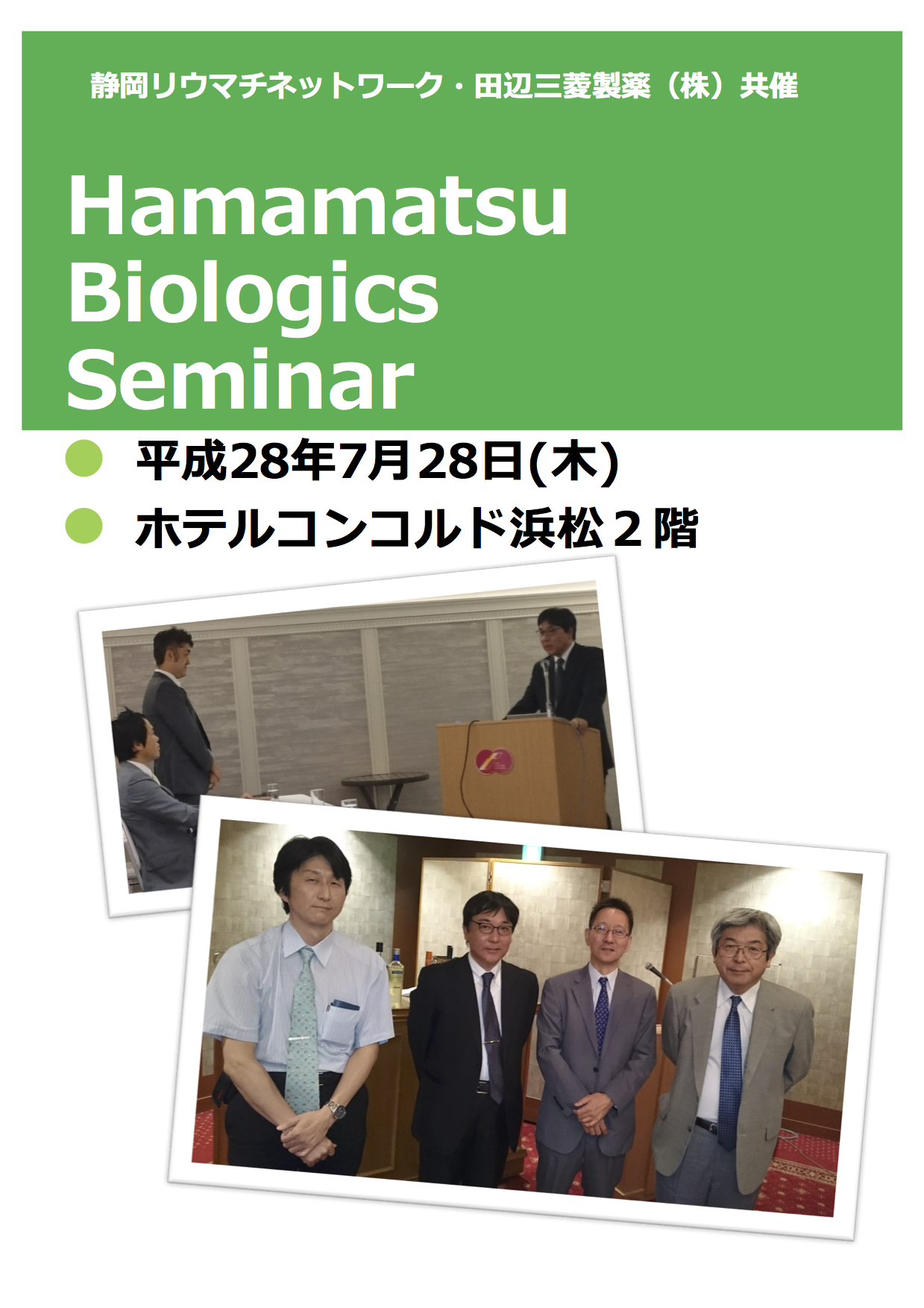 静岡リウマチネットワーク・田辺三菱製薬（株）共催

Hamamatsu Biologics Seminar

平成28年7月28日(木)

ホテルコンコルド浜松２階